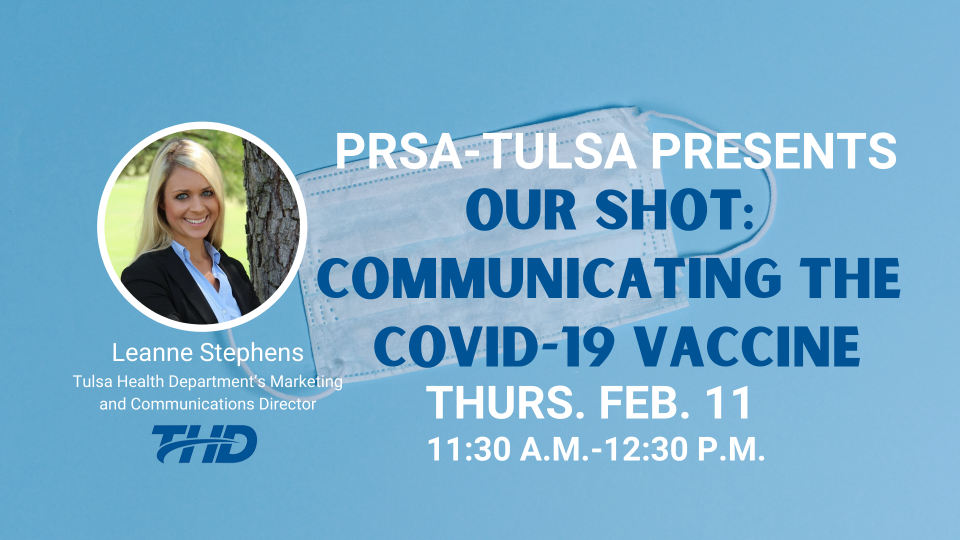 PRSA-TULSA PRESENTS
OUR SHOT: COMMUNICATING THE COVID-19 VACCINE
THURS. FEB. 11
11:30 A.M.-12:30 P.M.

Leanne Stephens
Tulsa Health Department's Marketing and Communications Director

THD